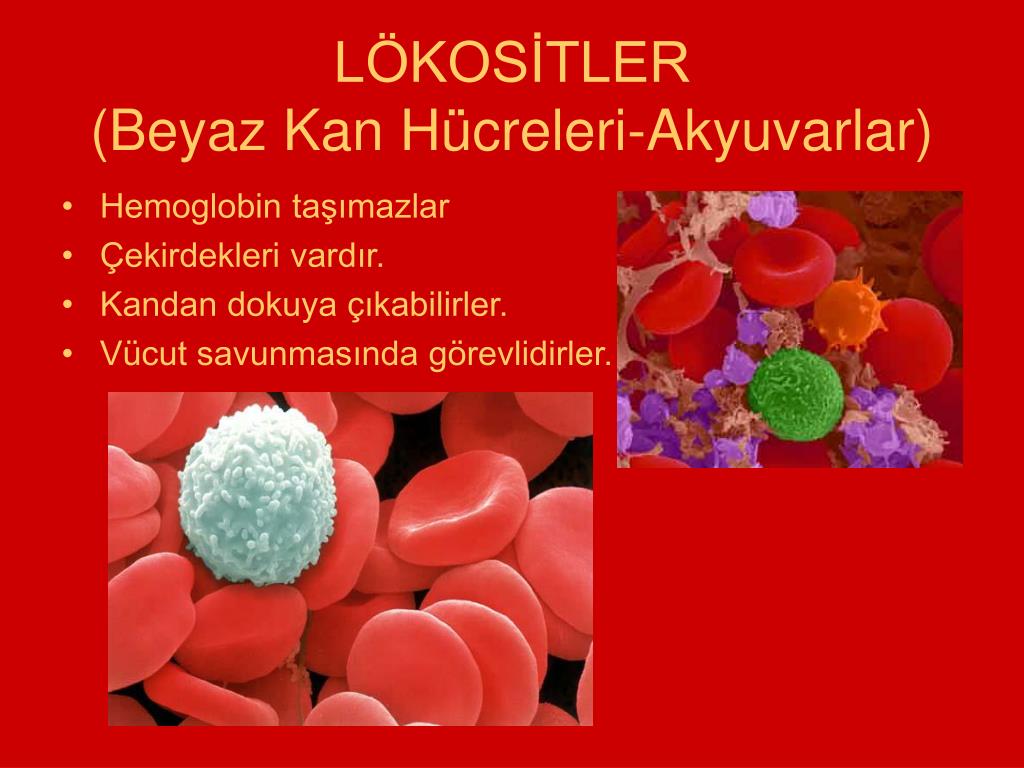 LÖKOSİTLER
(Beyaz Kan Hücreleri-Akyuvarlar)

• Hemoglobin taşımazlar
• Çekirdekleri vardır.
• Kandan dokuya çıkabilirler.
• Vücut savunmasında görevlidirler.